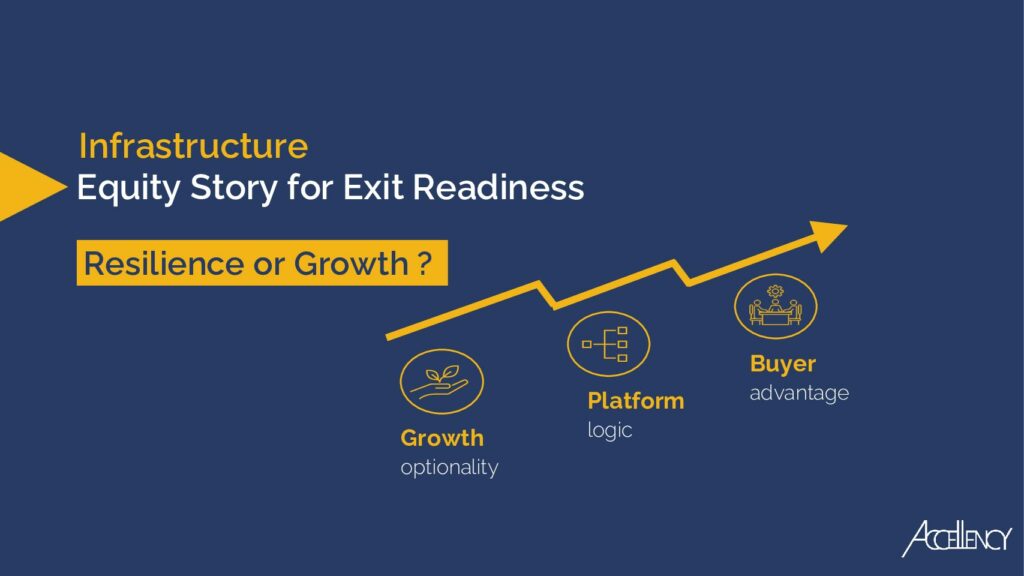 Infrastructure
Equity Story for Exit Readiness

Resilience or Growth ?

Growth
optionality

Platform
logic

Buyer
advantage

ACCELLENCY